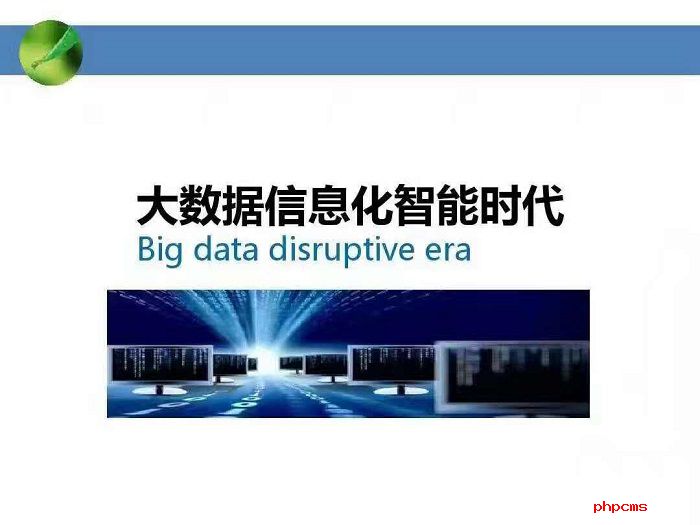 大数据信息化智能时代
Big data disruptive era

phpcms